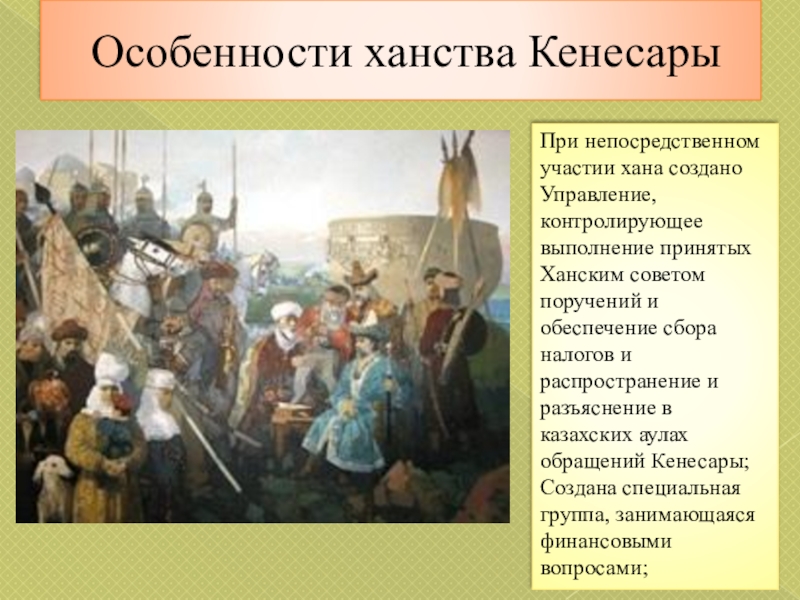 Особенности ханства Кенесары

При непосредственном участии хана создано Управление, контролирующее выполнение принятых Ханским советом поручений и обеспечение сбора налогов и распространение и разъяснение в казахских аулах обращений Кенесары; Создана специальная группа, занимающаяся финансовыми вопросами;